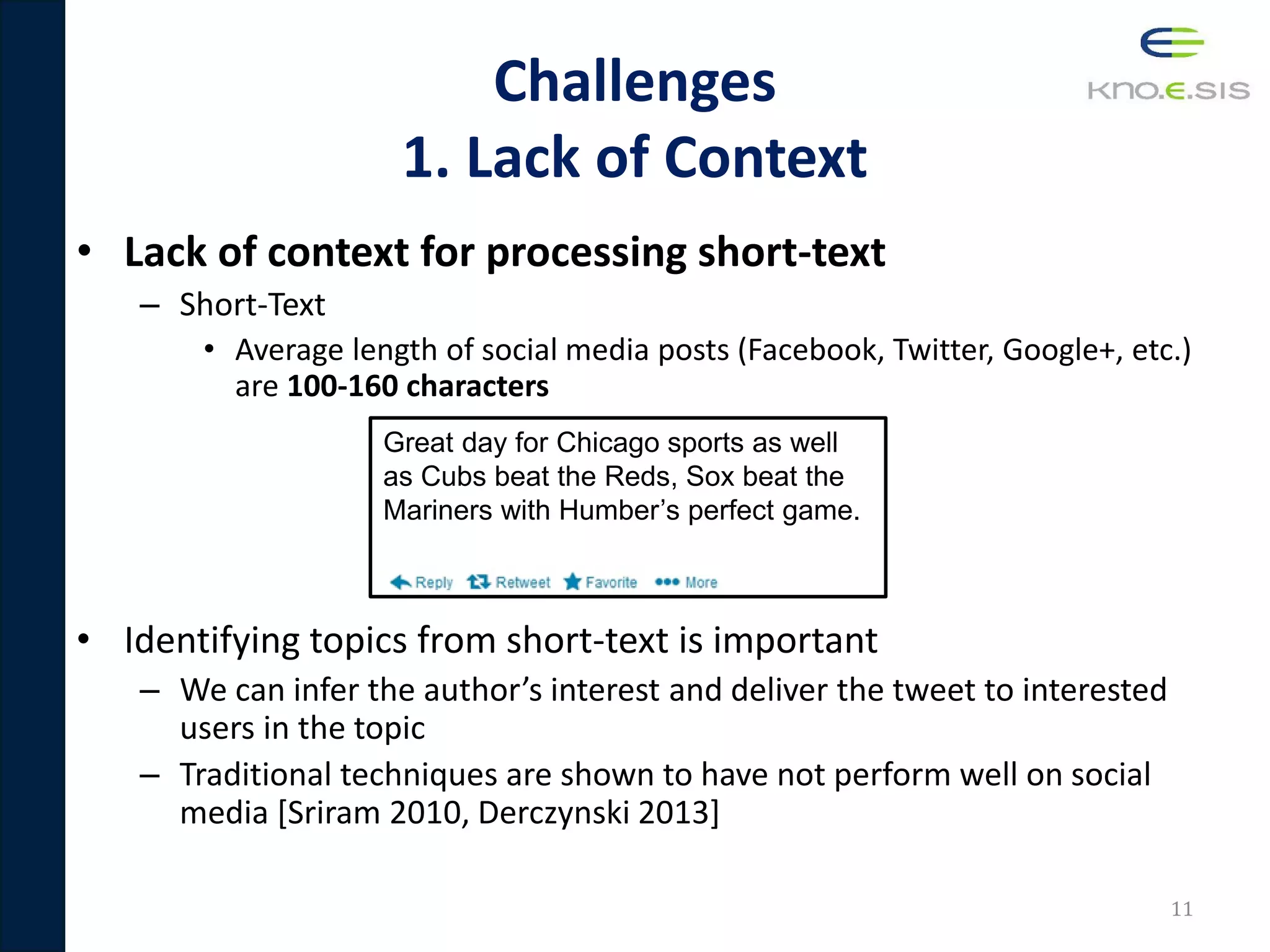 Challenges
1. Lack of Context

KNO.E.SIS

• Lack of context for processing short-text
– Short-Text
• Average length of social media posts (Facebook, Twitter, Google+, etc.) are 100-160 characters

Great day for Chicago sports as well as Cubs beat the Reds, Sox beat the Mariners with Humber's perfect game.

Reply Retweet Favorite More

• Identifying topics from short-text is important
– We can infer the author's interest and deliver the tweet to interested users in the topic
– Traditional techniques are shown to have not perform well on social media [Sriram 2010, Derczynski 2013]

11